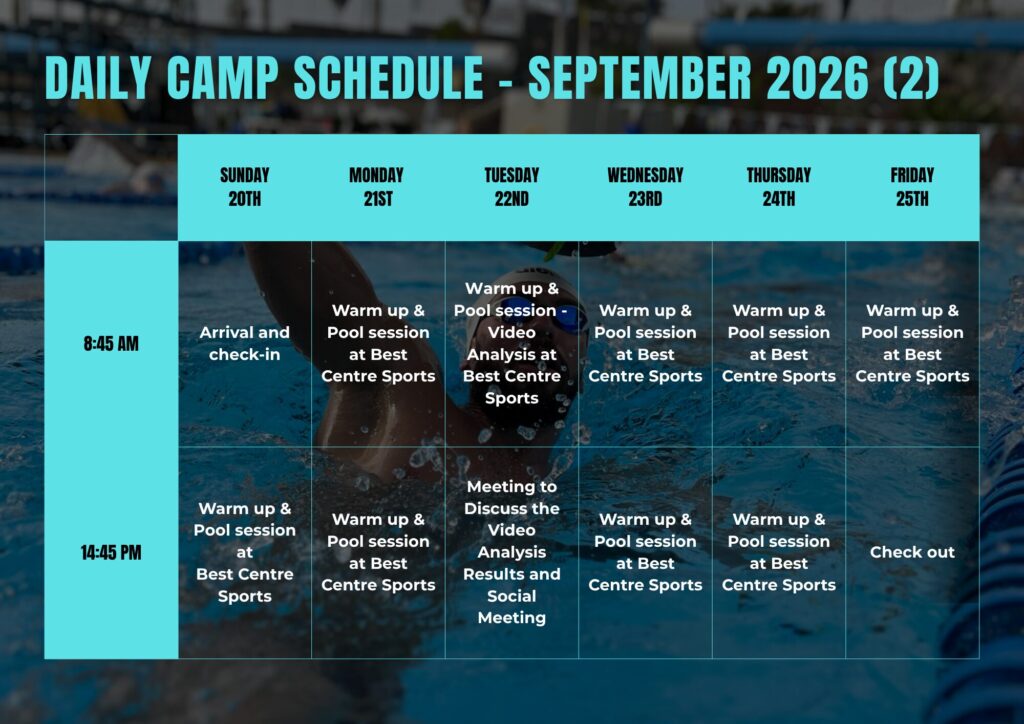 DAILY CAMP SCHEDULE - SEPTEMBER 2026 (2)

| | SUNDAY 20TH | MONDAY 21ST | TUESDAY 22ND | WEDNESDAY 23RD | THURSDAY 24TH | FRIDAY 25TH |
|---|---|---|---|---|---|---|
| 8:45 AM | Arrival and check-in | Warm up & Pool session at Best Centre Sports | Warm up & Pool session - Video Analysis at Best Centre Sports | Warm up & Pool session at Best Centre Sports | Warm up & Pool session at Best Centre Sports | Warm up & Pool session at Best Centre Sports |
| 14:45 PM | Warm up & Pool session at Best Centre Sports | Warm up & Pool session at Best Centre Sports | Meeting to Discuss the Video Analysis Results and Social Meeting | Warm up & Pool session at Best Centre Sports | Warm up & Pool session at Best Centre Sports | Check out |